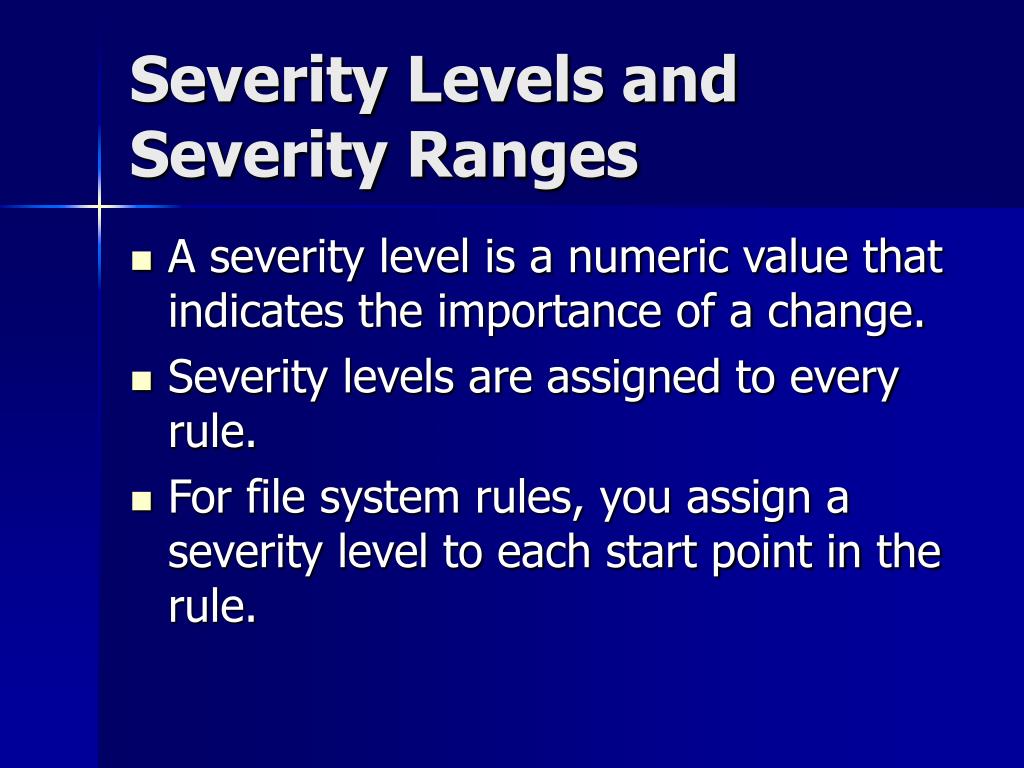 Severity Levels and Severity Ranges

- A severity level is a numeric value that indicates the importance of a change.
- Severity levels are assigned to every rule.
- For file system rules, you assign a severity level to each start point in the rule.